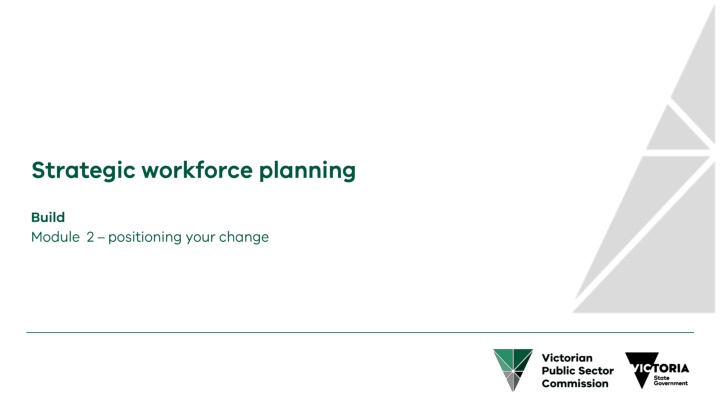 Strategic workforce planning

Build
Module 2 – positioning your change

Victorian Public Sector Commission

VICTORIA State Government